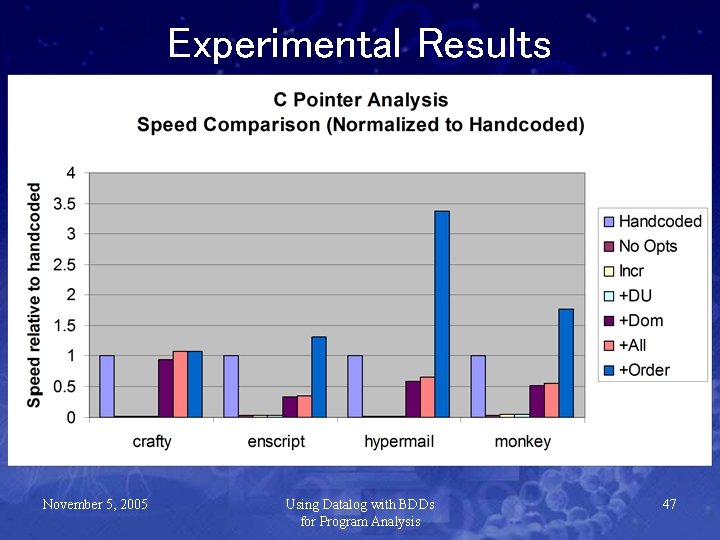 Experimental Results

C Pointer Analysis
Speed Comparison (Normalized to Handcoded)

Speed relative to handcoded

4
3.5
3
2.5
2
1.5
1
0.5
0

crafty enscript hypermail monkey

Handcoded
No Opts
Incr
+DU
+Dom
+All
+Order

November 5, 2005

Using Datalog with BDDs for Program Analysis

47